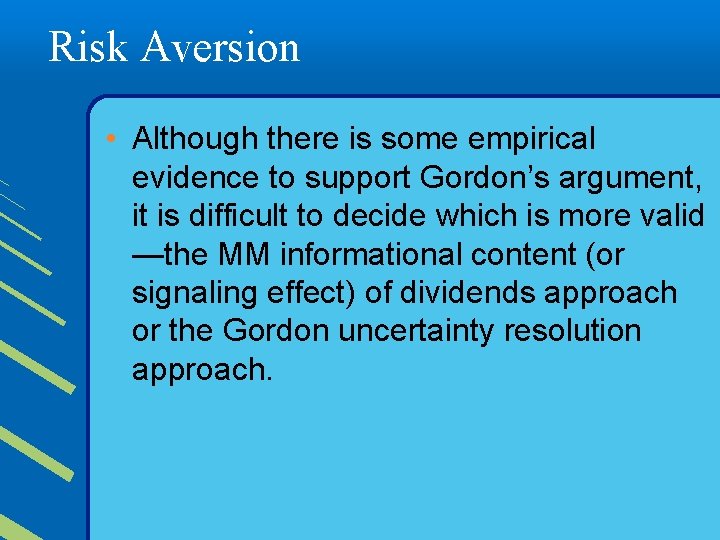 Risk Aversion

• Although there is some empirical evidence to support Gordon’s argument, it is difficult to decide which is more valid —the MM informational content (or signaling effect) of dividends approach or the Gordon uncertainty resolution approach.